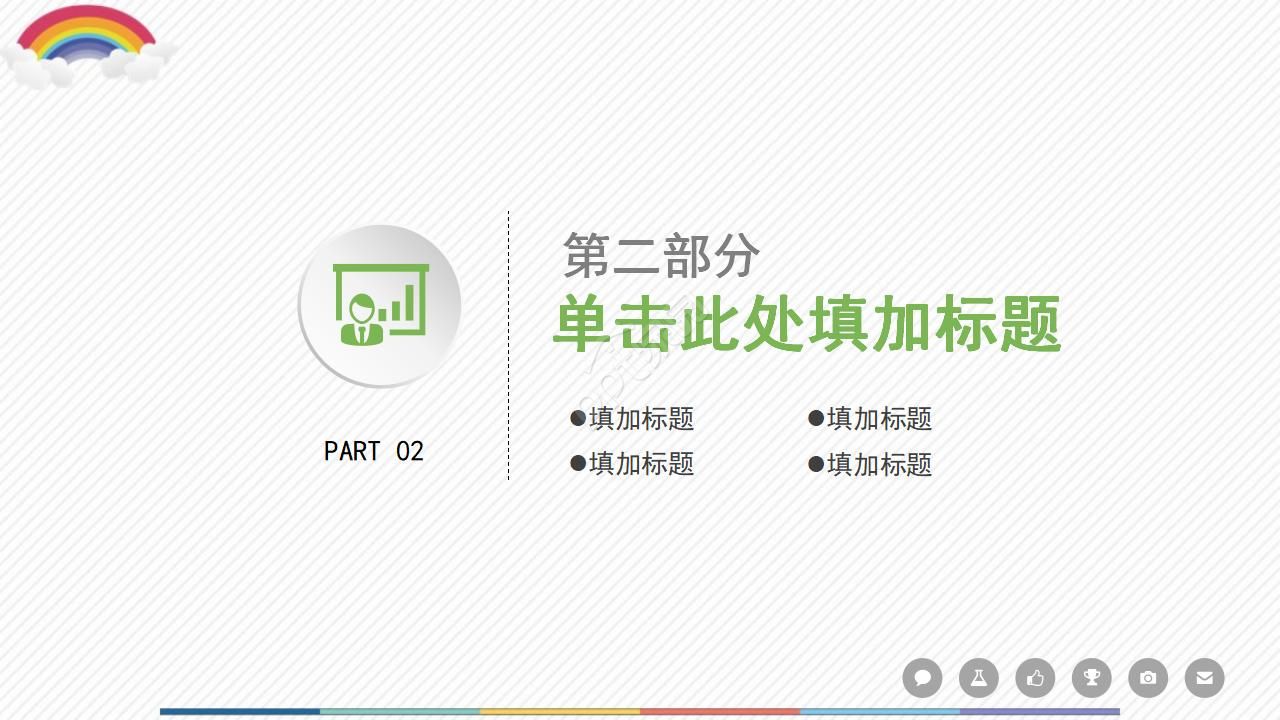 PART 02

第二部分
单击此处填加标题

●填加标题
●填加标题
●填加标题
●填加标题